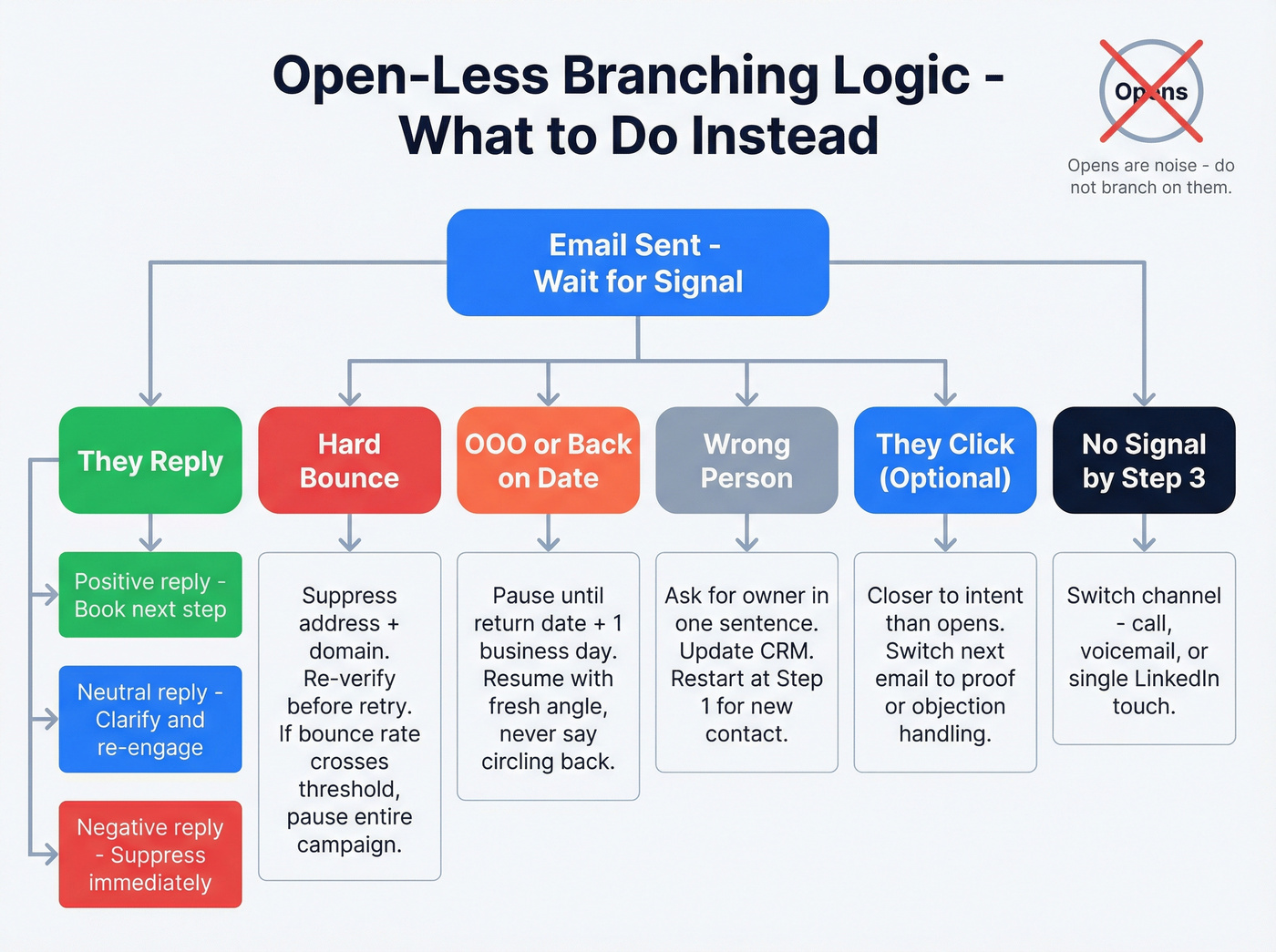 Open-Less Branching Logic - What to Do Instead

Opens

Opens are noise - do not branch on them.

Email Sent - Wait for Signal

They Reply

Positive reply - Book next step

Neutral reply - Clarify and re-engage

Negative reply - Suppress immediately

Hard Bounce

Suppress address + domain. Re-verify before retry. If bounce rate crosses threshold, pause entire campaign.

OOO or Back on Date

Pause until return date + 1 business day. Resume with fresh angle, never say circling back.

Wrong Person

Ask for owner in one sentence. Update CRM. Restart at Step 1 for new contact.

They Click (Optional)

Closer to intent than opens. Switch next email to proof or objection handling.

No Signal by Step 3

Switch channel - call, voicemail, or single LinkedIn touch.